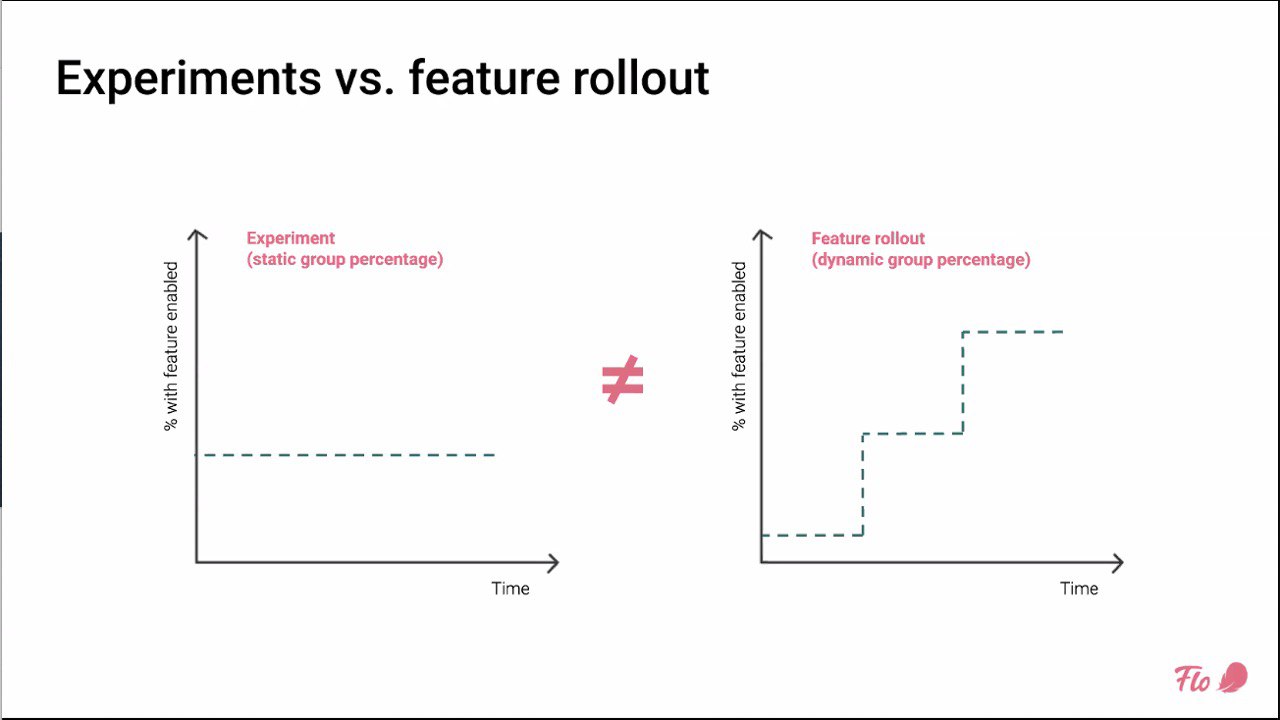 Experiments vs. feature rollout

Experiment
(static group percentage)

% with feature enabled

Time

$\neq$

Feature rollout
(dynamic group percentage)

% with feature enabled

Time

Flo